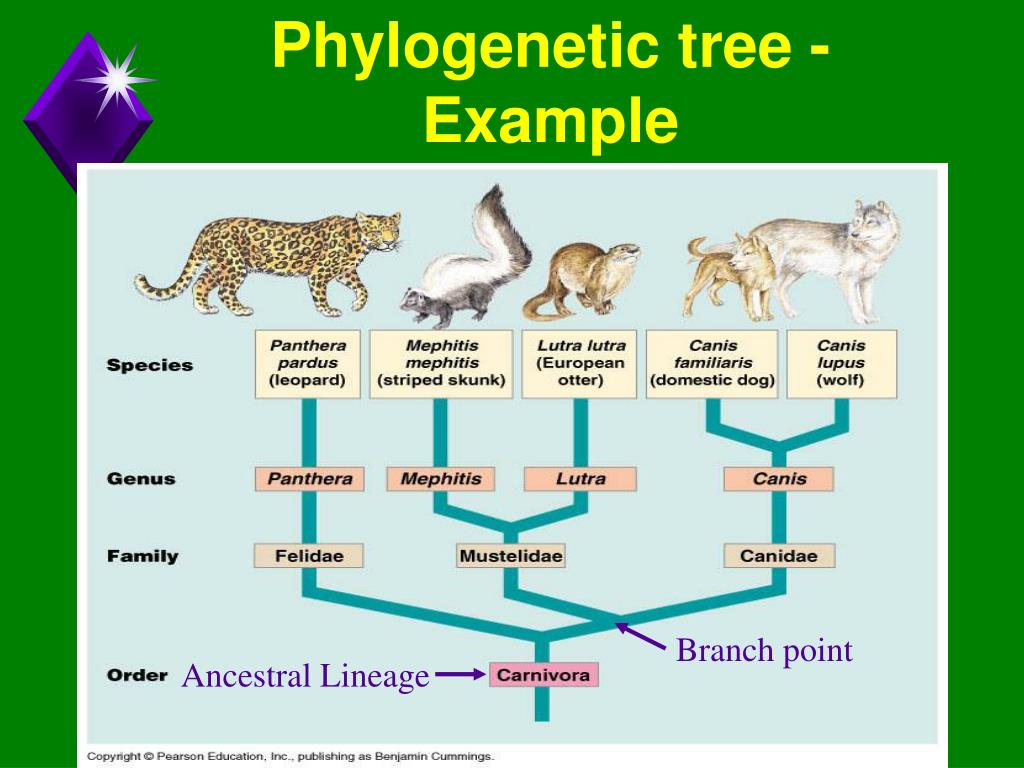 Phylogenetic tree - Example

Species

Panthera pardus (leopard)

Mephitis mephitis (striped skunk)

Lutra lutra (European otter)

Canis familiaris (domestic dog)

Canis lupus (wolf)

Genus

Panthera

Mephitis

Lutra

Canis

Family

Felidae

Mustelidae

Canidae

Branch point

Order

Ancestral Lineage

Carnivora

Copyright © Pearson Education, Inc., publishing as Benjamin Cummings.